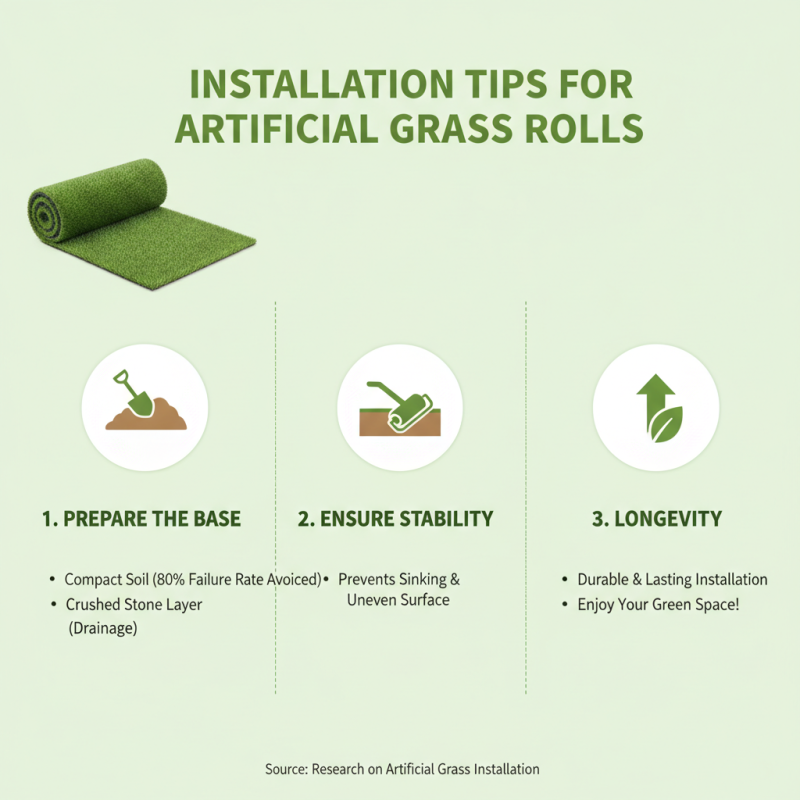 INSTALLATION TIPS FOR ARTIFICIAL GRASS ROLLS

1. PREPARE THE BASE

• Compact Soil (80% Failure Rate Avoiced)
• Crushed Stone Layer (Drainage)

2. ENSURE STABILITY

• Prevents Sinking & Uneven Surface

3. LONGEVITY

• Durable & Lasting Installation
• Enjoy Your Green Space!

Source: Research on Artificial Grass Installation